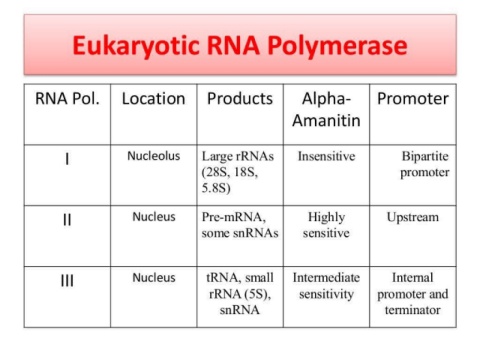 Eukaryotic RNA Polymerase

| RNA Pol. | Location | Products | Alpha-Amanitin | Promoter |
|---|---|---|---|---|
| I | Nucleolus | Large rRNAs (28S, 18S, 5.8S) | Insensitive | Bipartite promoter |
| II | Nucleus | Pre-mRNA, some snRNAs | Highly sensitive | Upstream |
| III | Nucleus | tRNA, small rRNA (5S), snRNA | Intermediate sensitivity | Internal promoter and terminator |